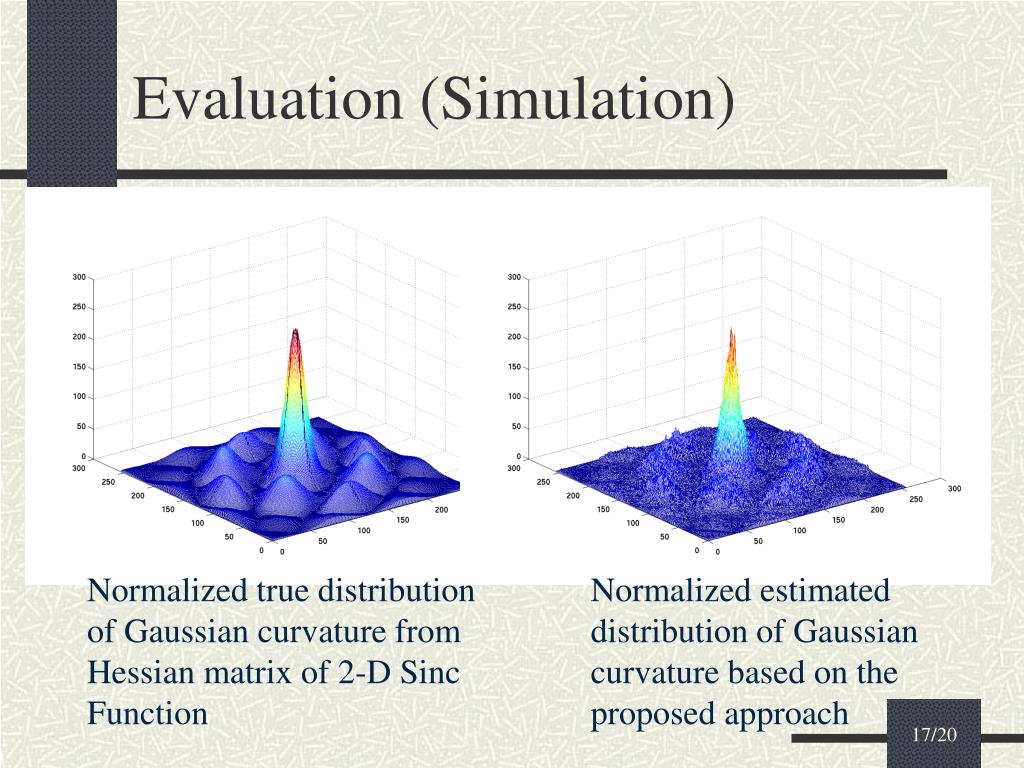 Evaluation (Simulation)

300
250
200
150
100
50
0
300
250
200
150
100
50
0
0
50
100
150
200

300
250
200
150
100
50
0
300
250
200
150
100
50
0
0
50
100
150
200
250
300

Normalized true distribution of Gaussian curvature from Hessian matrix of 2-D Sinc Function

Normalized estimated distribution of Gaussian curvature based on the proposed approach

17/20